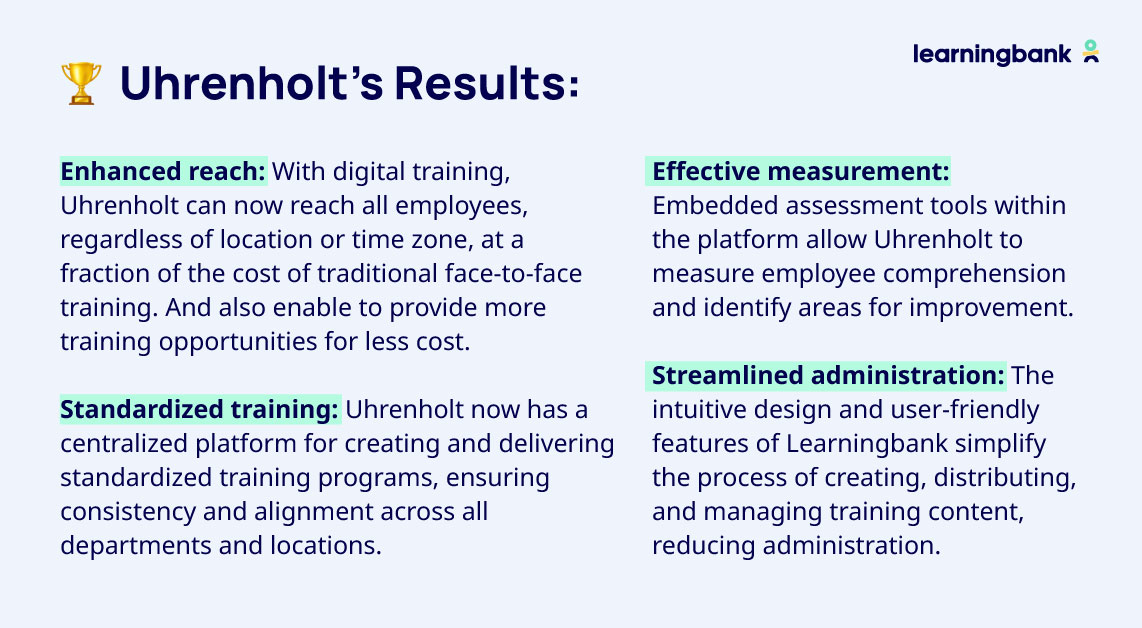 learningbank

🏆 Uhrenholt's Results:

Enhanced reach: With digital training, Uhrenholt can now reach all employees, regardless of location or time zone, at a fraction of the cost of traditional face-to-face training. And also enable to provide more training opportunities for less cost.

Standardized training: Uhrenholt now has a centralized platform for creating and delivering standardized training programs, ensuring consistency and alignment across all departments and locations.

Effective measurement: Embedded assessment tools within the platform allow Uhrenholt to measure employee comprehension and identify areas for improvement.

Streamlined administration: The intuitive design and user-friendly features of Learningbank simplify the process of creating, distributing, and managing training content, reducing administration.